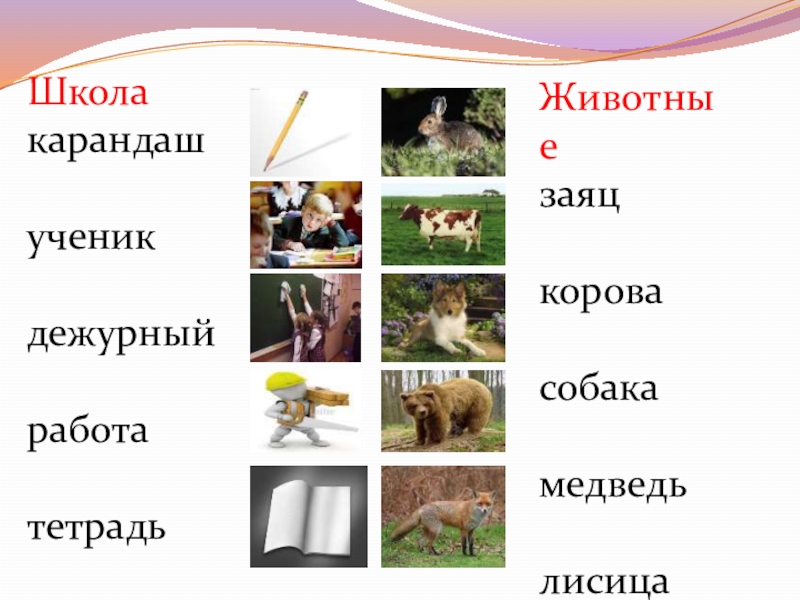 Школа
карандаш

ученик

дежурный

работа

тетрадь

Животные
заяц

корова

собака

медведь

лисица